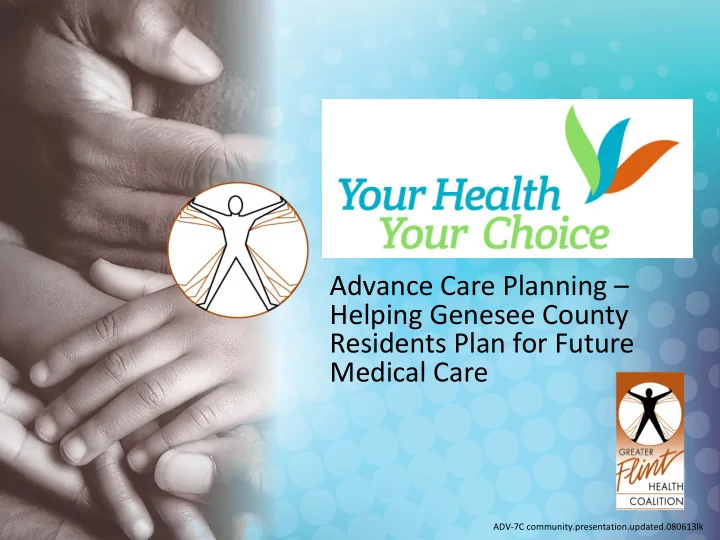 Your Health
Your Choice

Advance Care Planning – Helping Genesee County Residents Plan for Future Medical Care

GREATER
Flint
HEALTH
COALITION

ADV-7C community.presentation.updated.080613lk